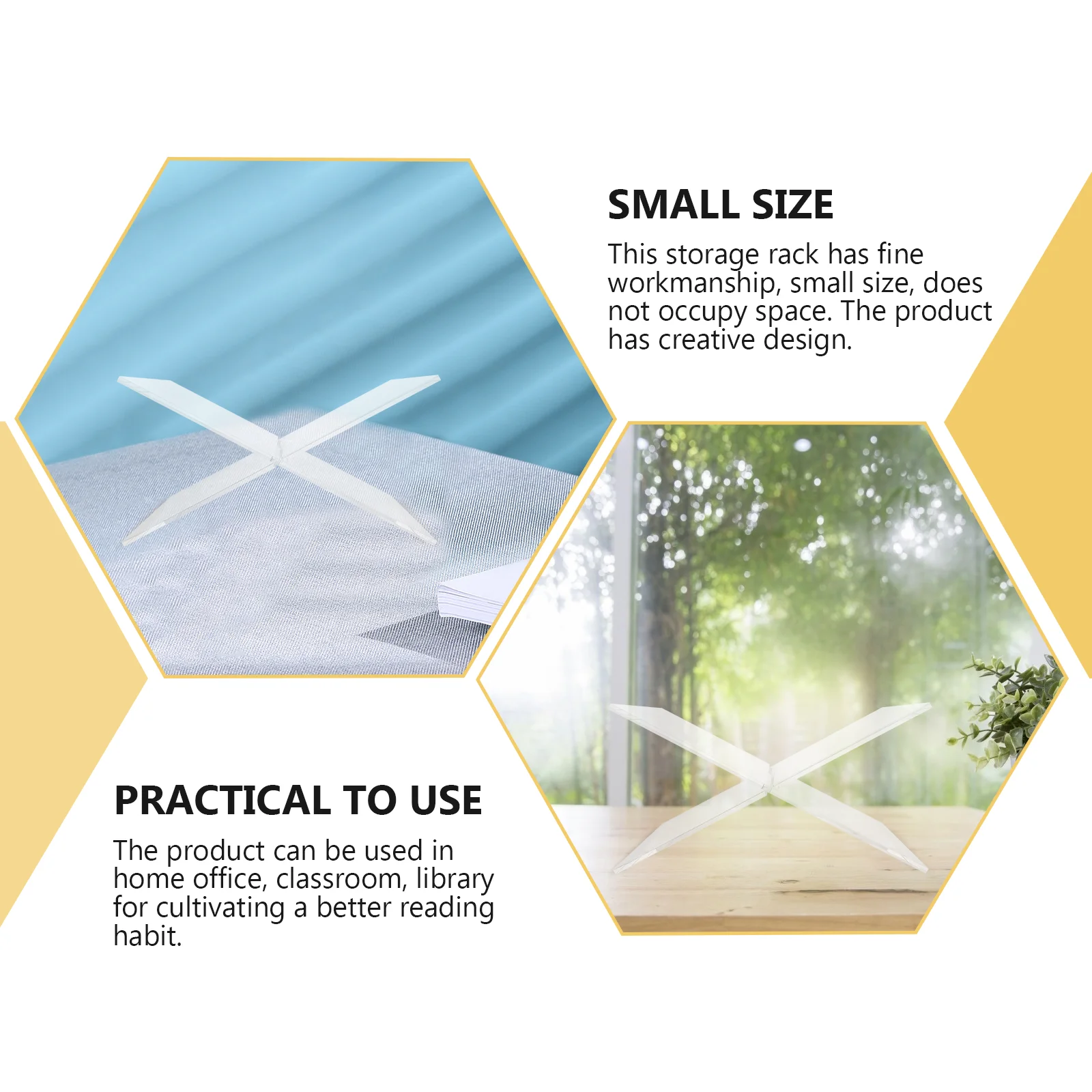 SMALL SIZE

This storage rack has fine workmanship, small size, does not occupy space. The product has creative design.

PRACTICAL TO USE

The product can be used in home office, classroom, library for cultivating a better reading habit.